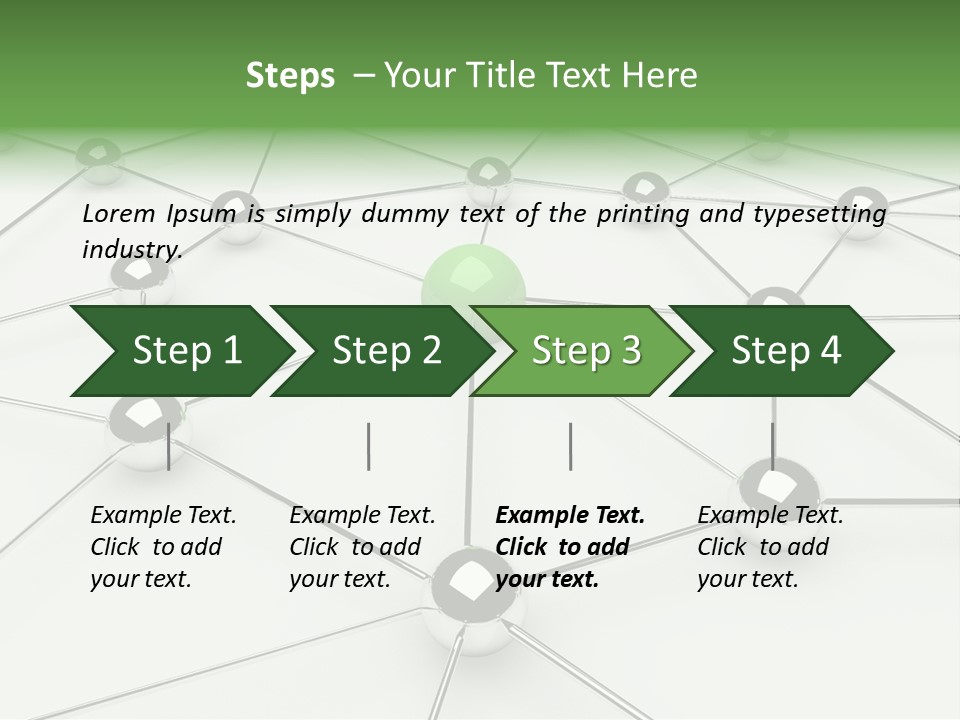 Steps – Your Title Text Here

Lorem Ipsum is simply dummy text of the printing and typesetting industry.

Step 1

Step 2

Step 3

Step 4

Example Text. Click to add your text.

Example Text. Click to add your text.

Example Text. Click to add your text.

Example Text. Click to add your text.